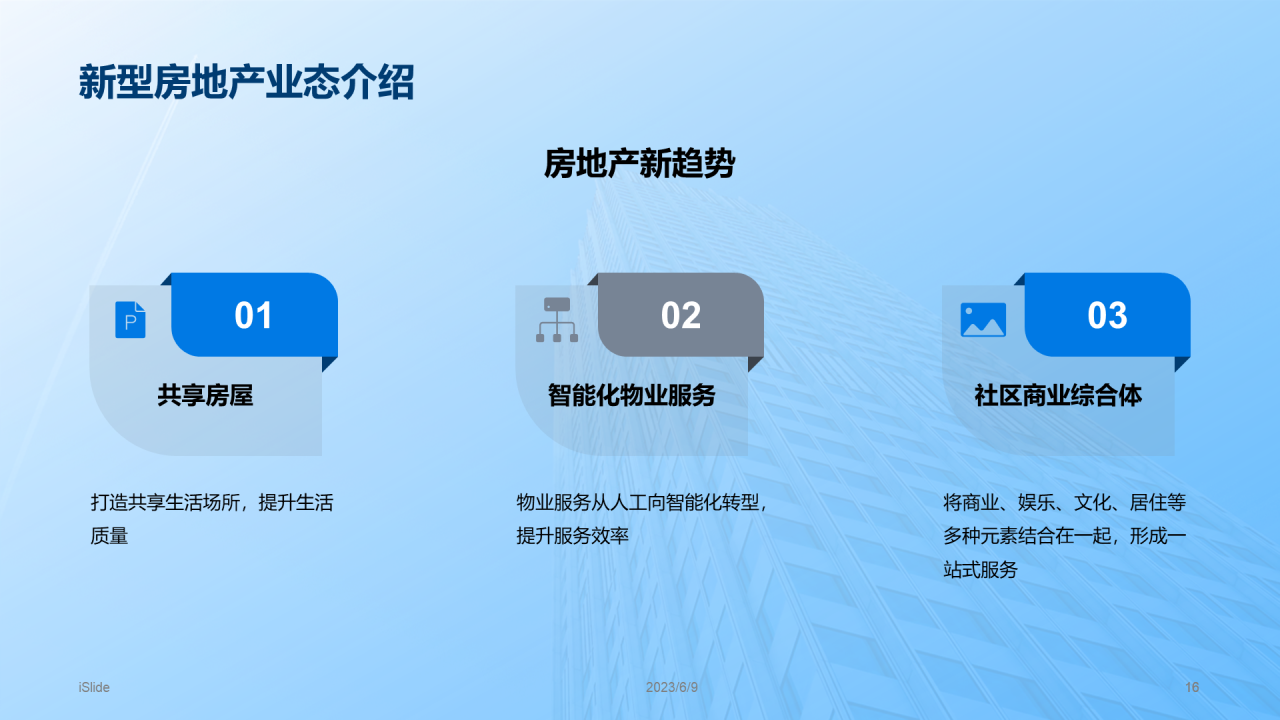 新型房地产业态介绍

房地产新趋势

01

共享房屋

打造共享生活场所，提升生活质量

02

智能化物业服务

物业服务从人工向智能化转型，提升服务效率

03

社区商业综合体

将商业、娱乐、文化、居住等多种元素结合在一起，形成一站式服务

iSlide

2023/6/9

16